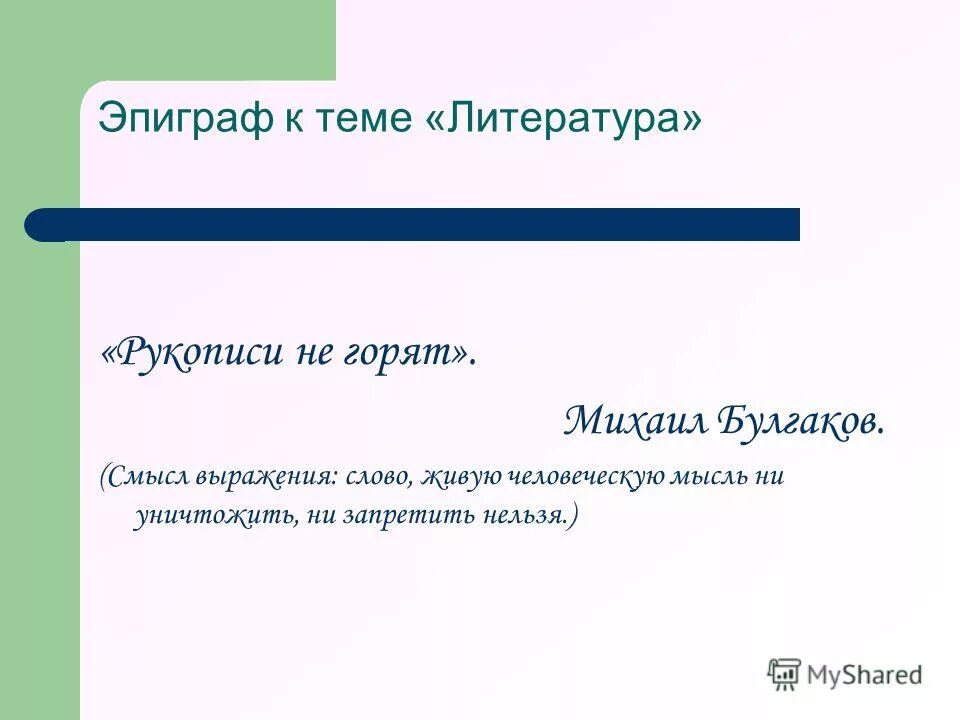 Эпиграф к теме «Литература»

«Рукописи не горят».

Михаил Булгаков.

(Смысл выражения: слово, живую человеческую мысль ни уничтожить, ни запретить нельзя.)

MyShared